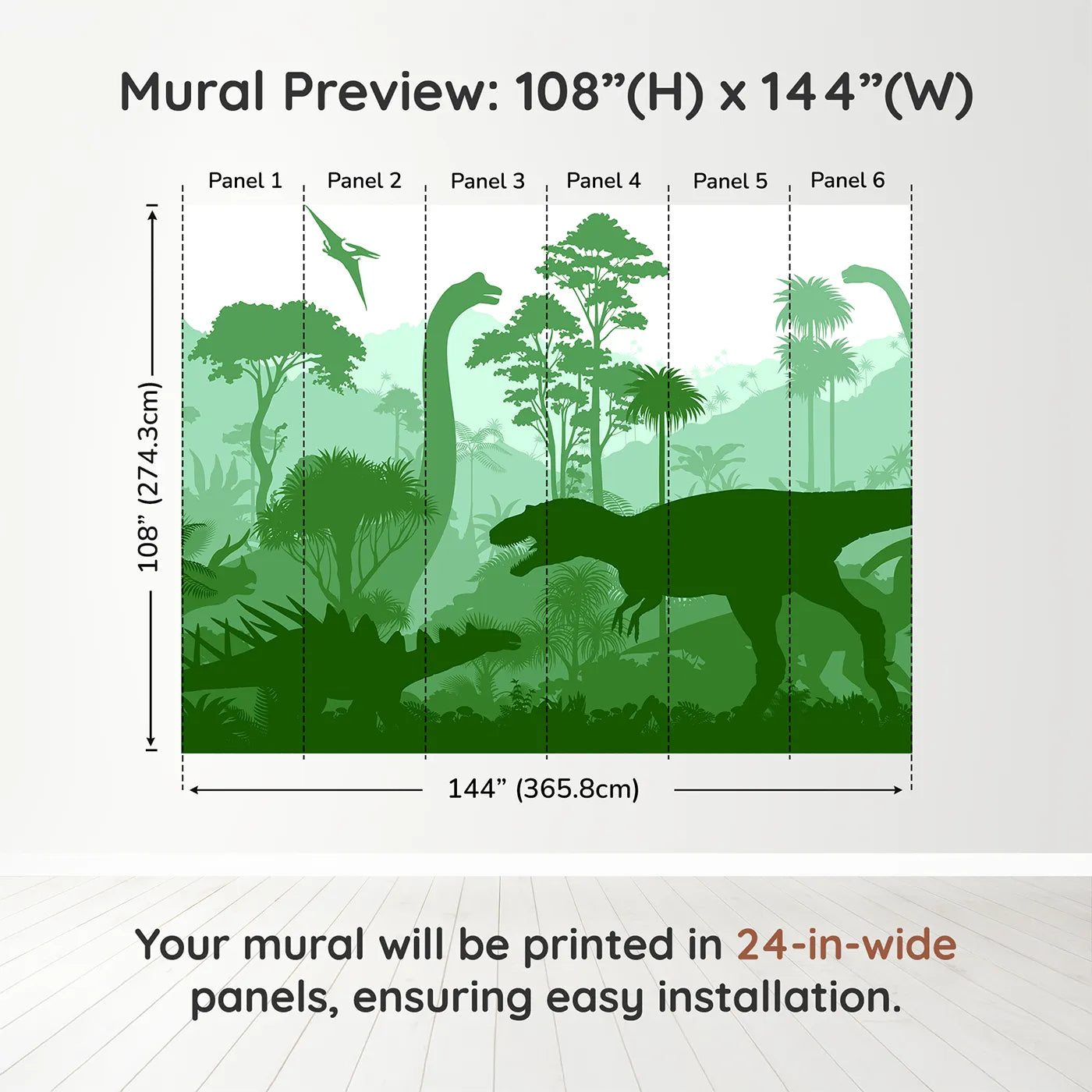 Mural Preview: 108”(H) x 144”(W)

Panel 1
Panel 2
Panel 3
Panel 4
Panel 5
Panel 6

108” (274.3cm)

144” (365.8cm)

Your mural will be printed in 24-in-wide panels, ensuring easy installation.